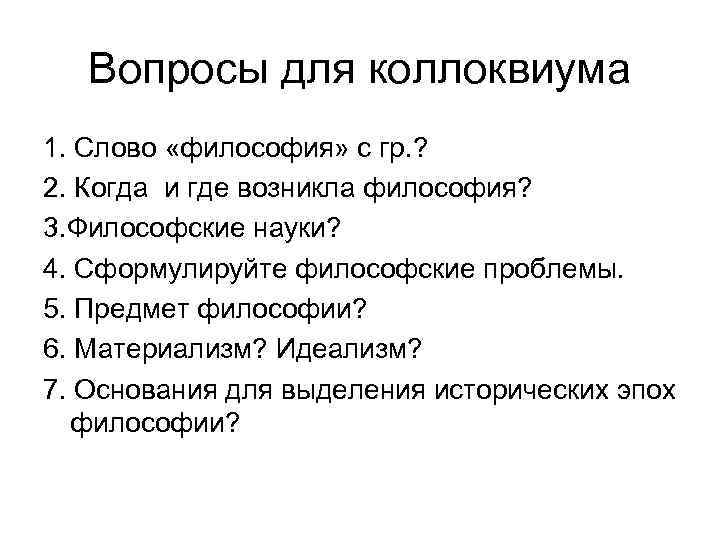 Вопросы для коллоквиума

1. Слово «философия» с гр.?
2. Когда и где возникла философия?
3.Философские науки?
4. Сформулируйте философские проблемы.
5. Предмет философии?
6. Материализм? Идеализм?
7. Основания для выделения исторических эпох философии?